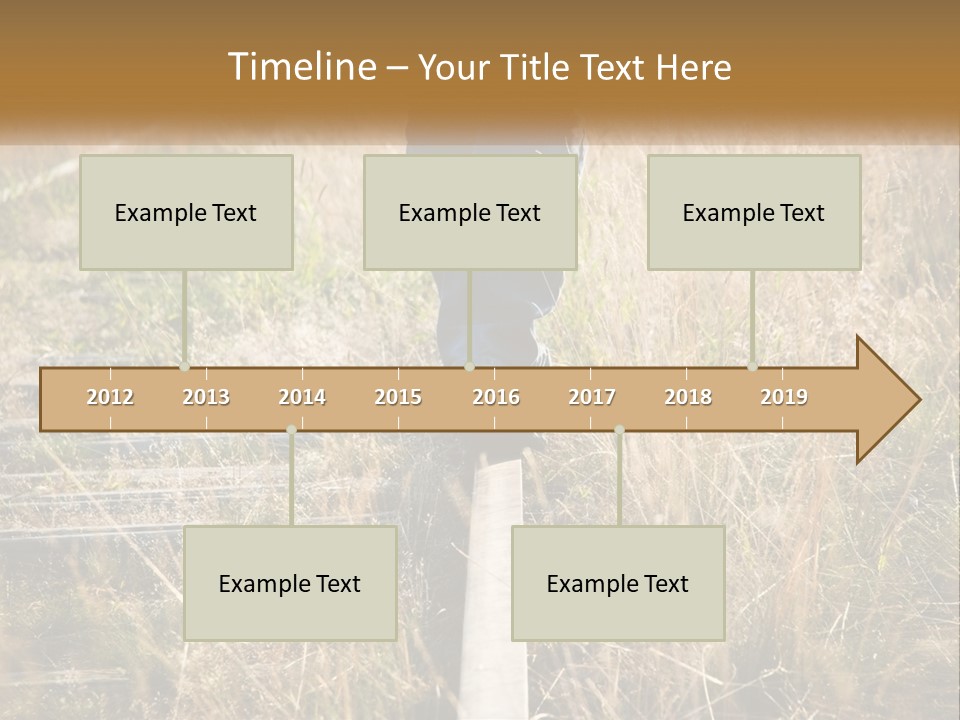 Timeline – Your Title Text Here

Example Text

Example Text

Example Text

2012 2013 2014 2015 2016 2017 2018 2019

Example Text

Example Text